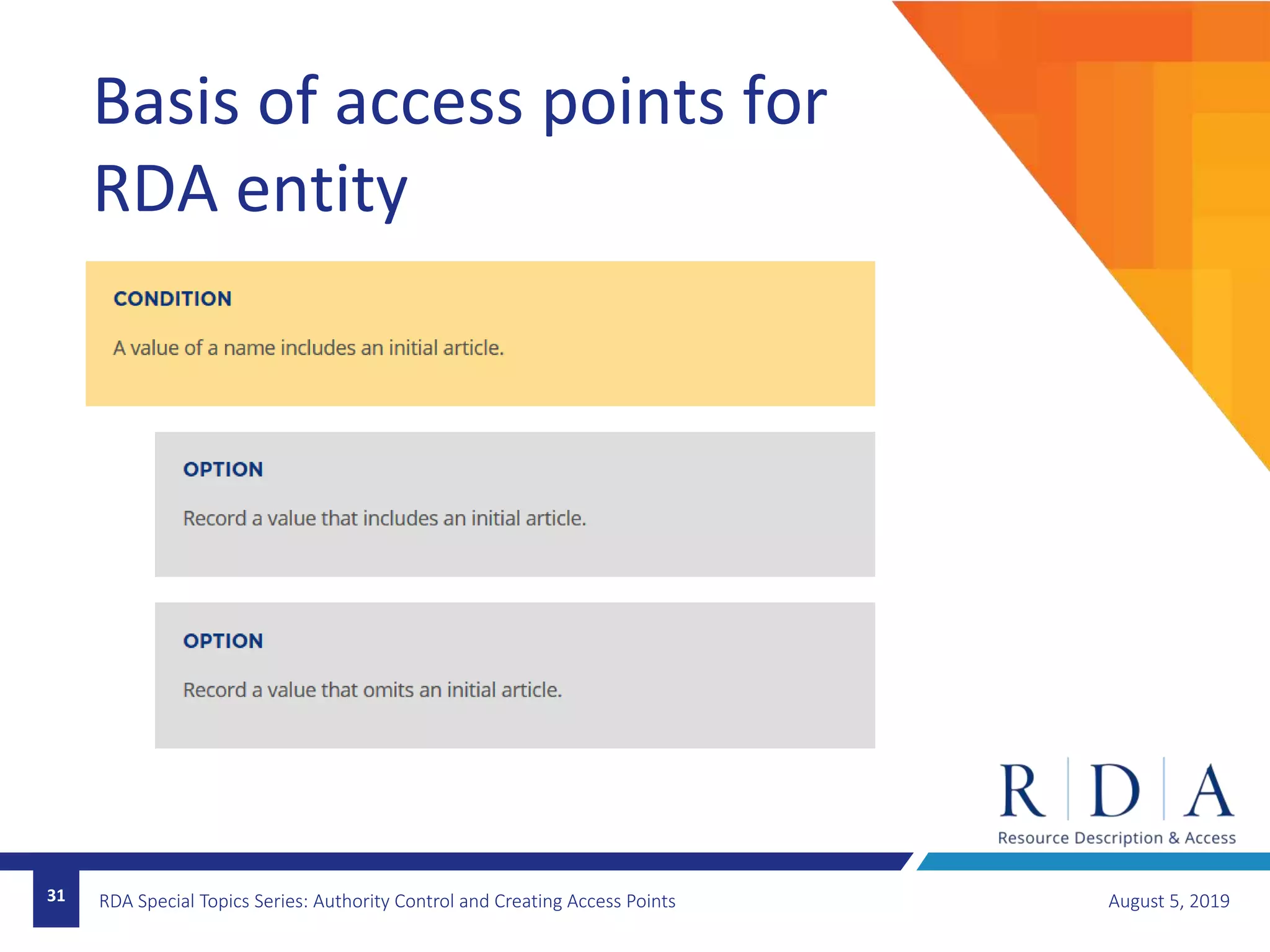 Basis of access points for RDA entity

CONDITION

A value of a name includes an initial article.

OPTION

Record a value that includes an initial article.

OPTION

Record a value that omits an initial article.

R D A
Resource Description & Access

31

RDA Special Topics Series: Authority Control and Creating Access Points

August 5, 2019